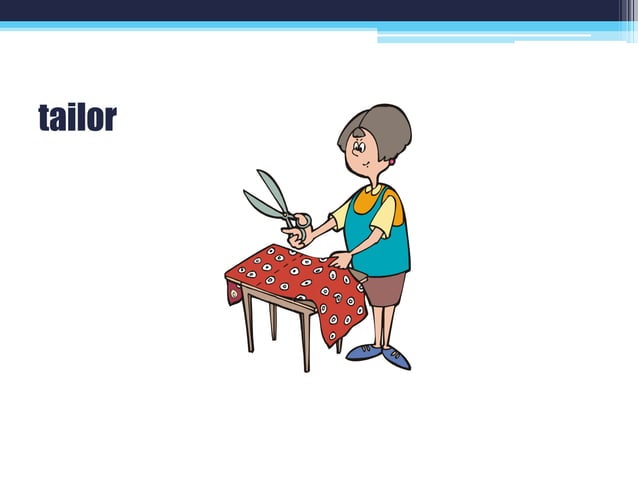 tailor